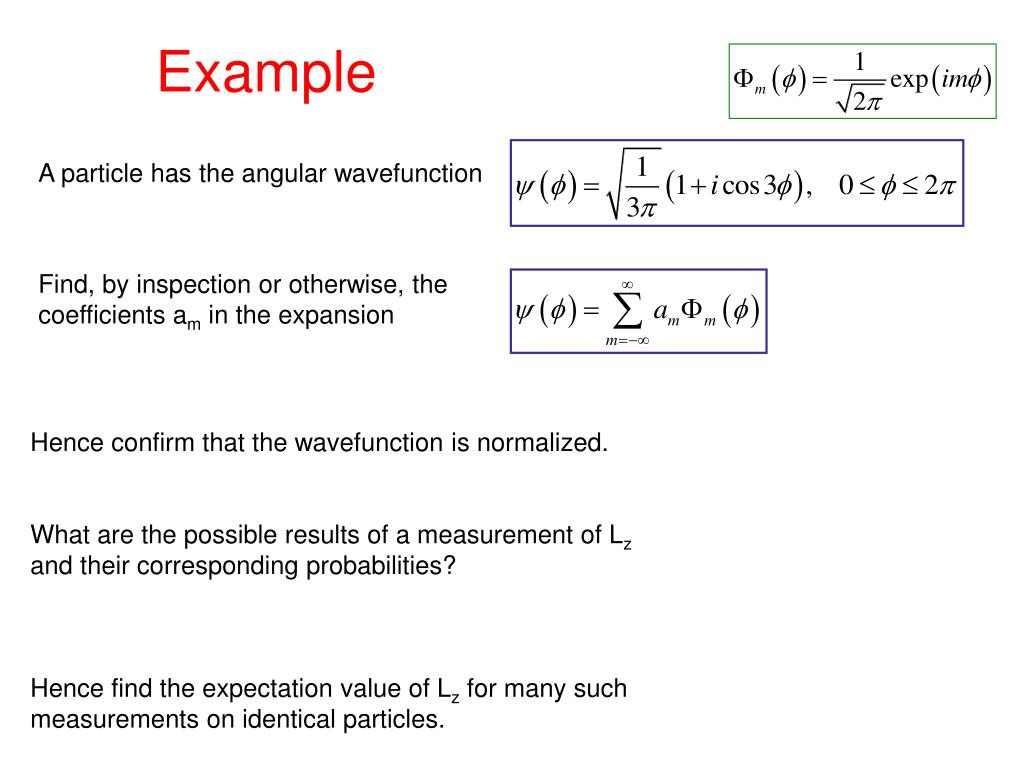 Example

$\Phi_m(\phi) = \frac{1}{\sqrt{2\pi}} \exp(im\phi)$

A particle has the angular wavefunction $\psi(\phi) = \sqrt{\frac{1}{3\pi}}(1 + i\cos 3\phi), \quad 0 \le \phi \le 2\pi$

Find, by inspection or otherwise, the coefficients $a_m$ in the expansion $\psi(\phi) = \sum_{m=-\infty}^{\infty} a_m \Phi_m(\phi)$

Hence confirm that the wavefunction is normalized.

What are the possible results of a measurement of $L_z$ and their corresponding probabilities?

Hence find the expectation value of $L_z$ for many such measurements on identical particles.